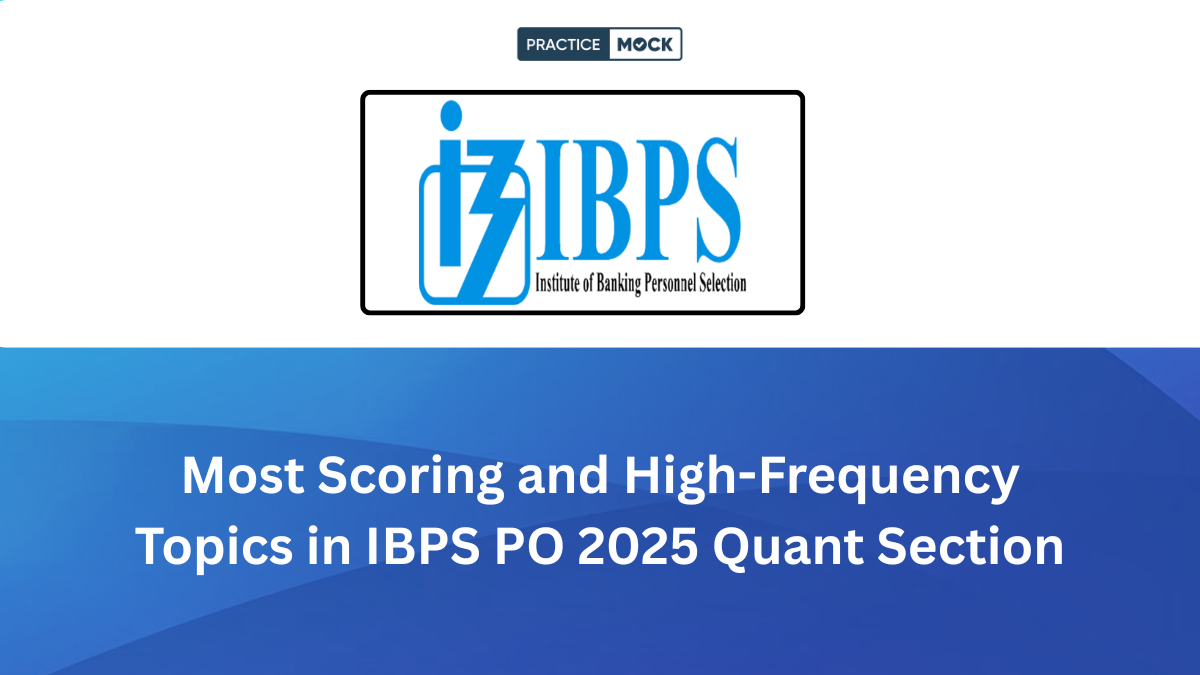 PRACTICE MOCK

IBPS
Institute of Banking Personnel Selection

Most Scoring and High-Frequency Topics in IBPS PO 2025 Quant Section